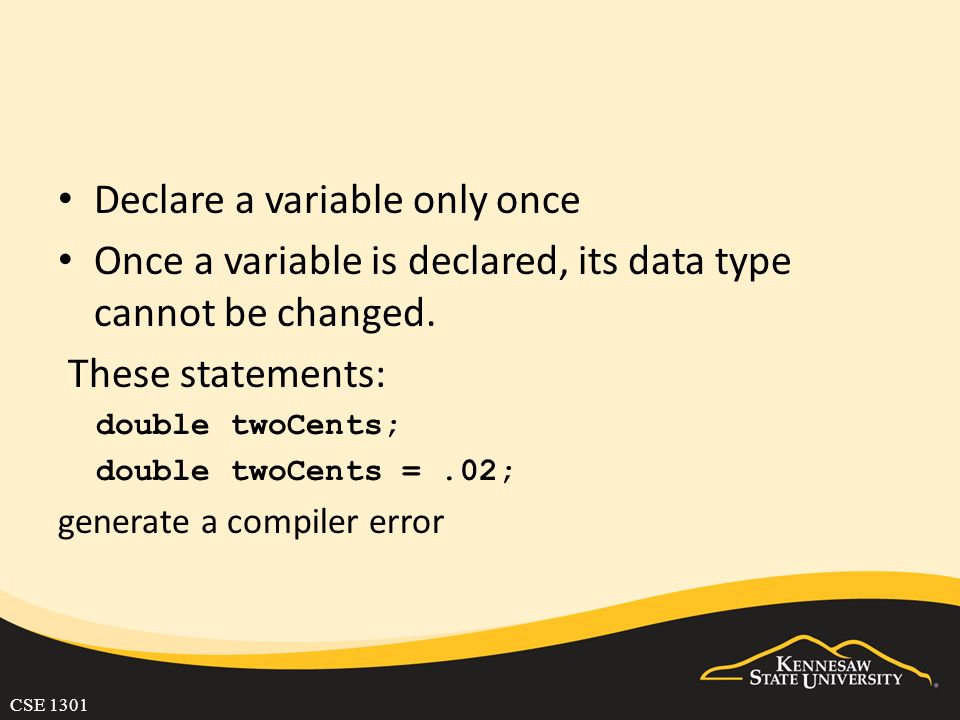 • Declare a variable only once
• Once a variable is declared, its data type cannot be changed.

These statements:

double twoCents;
double twoCents = .02;

generate a compiler error

KENNESAW STATE UNIVERSITY

CSE 1301